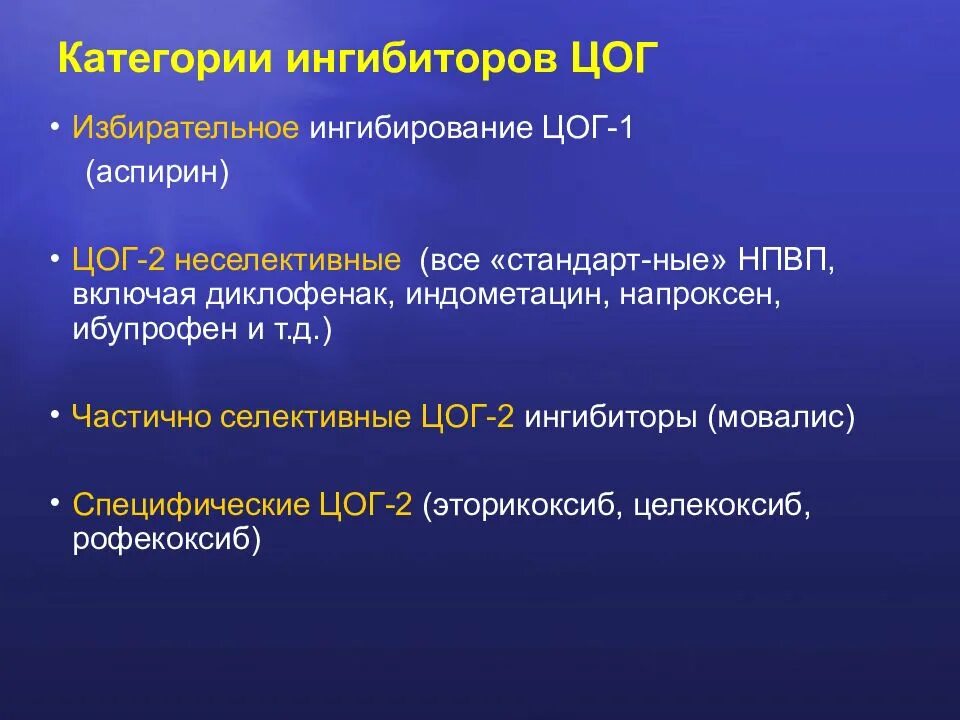 Категории ингибиторов ЦОГ

• Избирательное ингибирование ЦОГ-1 (аспирин)

• ЦОГ-2 неселективные (все «стандарт-ные» НПВП, включая диклофенак, индометацин, напроксен, ибупрофен и т.д.)

• Частично селективные ЦОГ-2 ингибиторы (мовалис)

• Специфические ЦОГ-2 (эторикоксиб, целекоксиб, рофекоксиб)